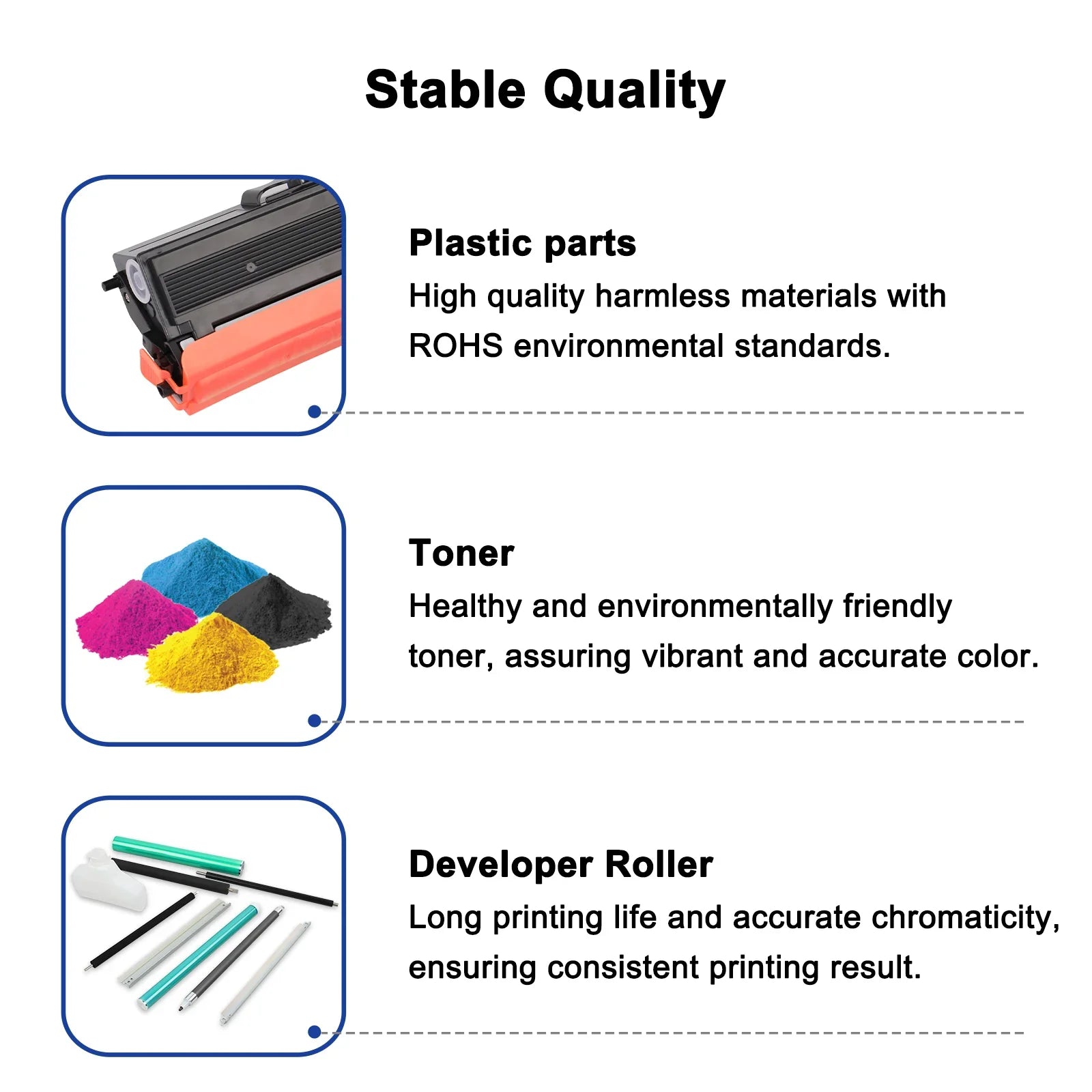 Stable Quality

Plastic parts
High quality harmless materials with ROHS environmental standards.

Toner
Healthy and environmentally friendly toner, assuring vibrant and accurate color.

Developer Roller
Long printing life and accurate chromaticity, ensuring consistent printing result.